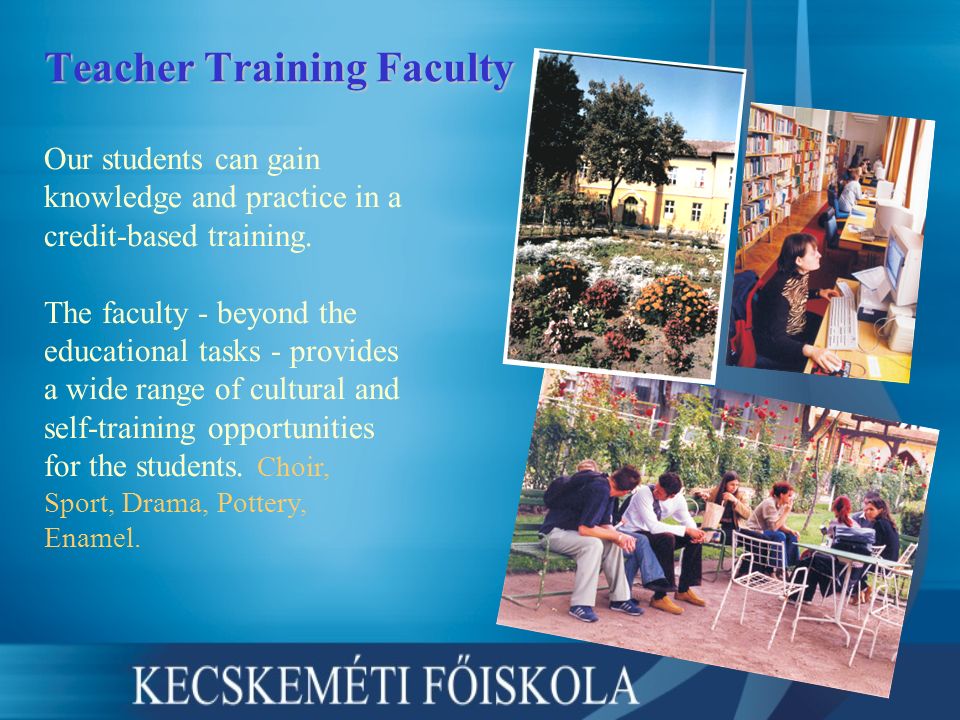 Teacher Training Faculty

Our students can gain knowledge and practice in a credit-based training.

The faculty - beyond the educational tasks - provides a wide range of cultural and self-training opportunities for the students. Choir, Sport, Drama, Pottery, Enamel.

KECSKEMÉTI FŐISKOLA